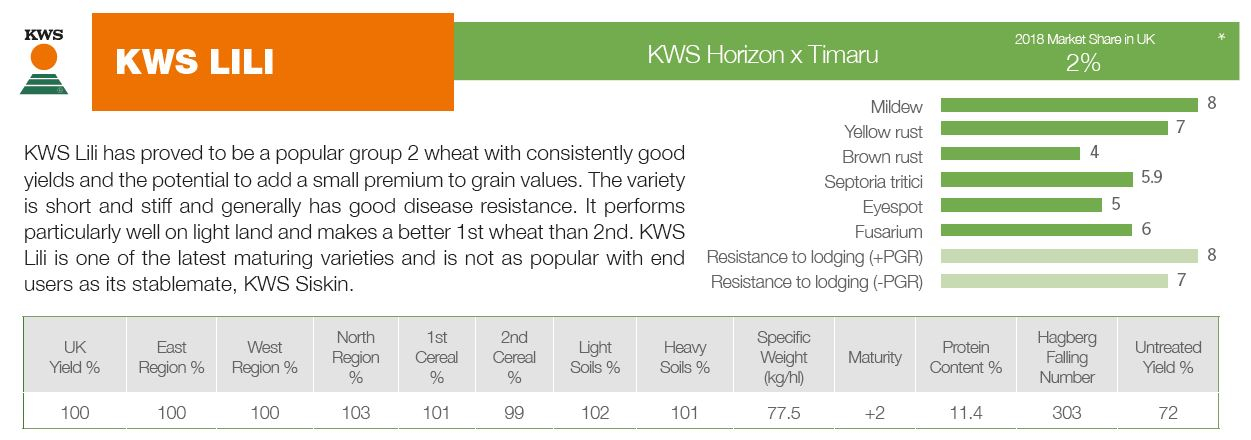 KWS

KWS LILI

KWS Horizon x Timaru

2018 Market Share in UK
2%

*

KWS Lili has proved to be a popular group 2 wheat with consistently good yields and the potential to add a small premium to grain values. The variety is short and stiff and generally has good disease resistance. It performs particularly well on light land and makes a better 1st wheat than 2nd. KWS Lili is one of the latest maturing varieties and is not as popular with end users as its stablemate, KWS Siskin.

Mildew 8
Yellow rust 7
Brown rust 4
Septoria tritici 5.9
Eyespot 5
Fusarium 6
Resistance to lodging (+PGR) 8
Resistance to lodging (-PGR) 7

| UK Yield % | East Region % | West Region % | North Region % | 1st Cereal % | 2nd Cereal % | Light Soils % | Heavy Soils % | Specific Weight (kg/hl) | Maturity | Protein Content % | Hagberg Falling Number | Untreated Yield % |
|---|---|---|---|---|---|---|---|---|---|---|---|---|
| 100 | 100 | 100 | 103 | 101 | 99 | 102 | 101 | 77.5 | +2 | 11.4 | 303 | 72 |